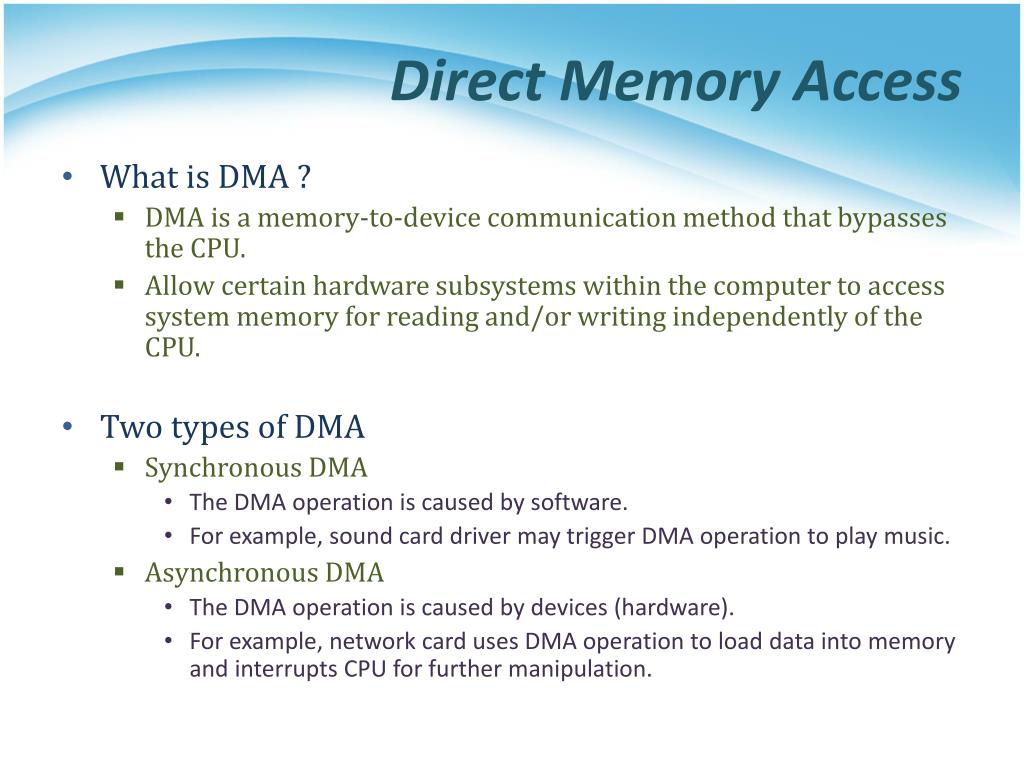 Direct Memory Access

• What is DMA ?
 ▪ DMA is a memory-to-device communication method that bypasses the CPU.
 ▪ Allow certain hardware subsystems within the computer to access system memory for reading and/or writing independently of the CPU.

• Two types of DMA
 ▪ Synchronous DMA
  • The DMA operation is caused by software.
  • For example, sound card driver may trigger DMA operation to play music.
 ▪ Asynchronous DMA
  • The DMA operation is caused by devices (hardware).
  • For example, network card uses DMA operation to load data into memory and interrupts CPU for further manipulation.